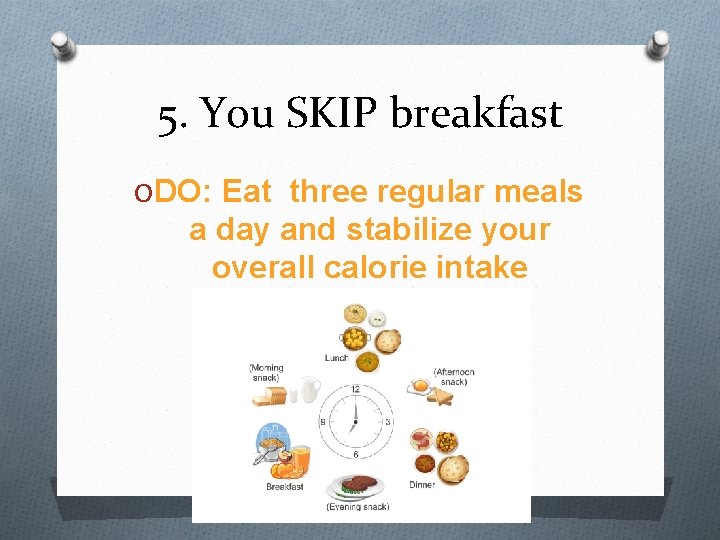 5. You SKIP breakfast

O DO: Eat three regular meals a day and stabilize your overall calorie intake

Lunch

(Morning snack)

(Afternoon snack)

12

9

3

6

Breakfast

Dinner

(Evening snack)